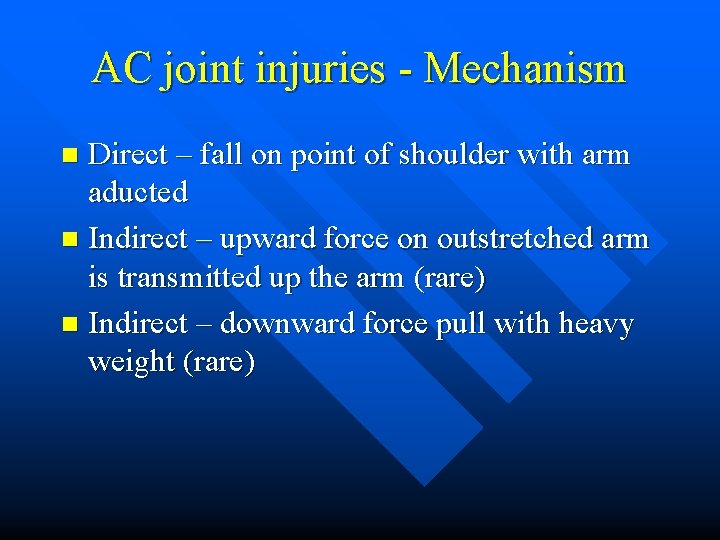 AC joint injuries - Mechanism

- Direct – fall on point of shoulder with arm aducted
- Indirect – upward force on outstretched arm is transmitted up the arm (rare)
- Indirect – downward force pull with heavy weight (rare)